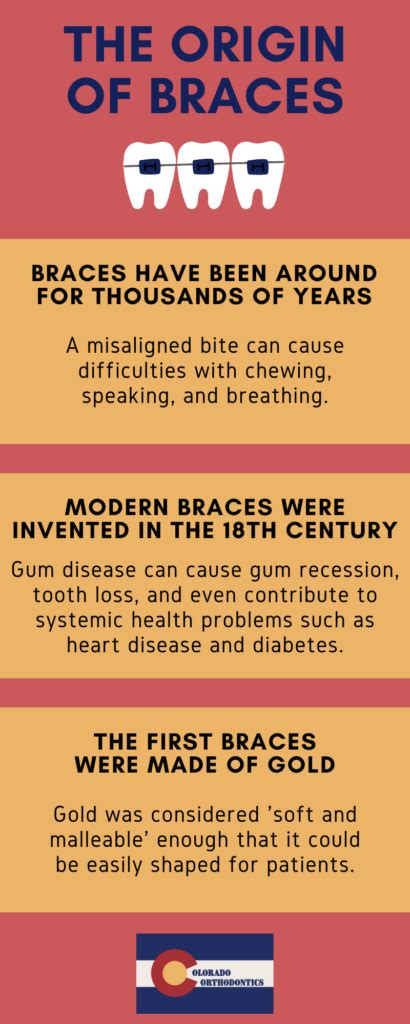 THE ORIGIN OF BRACES

BRACES HAVE BEEN AROUND FOR THOUSANDS OF YEARS

A misaligned bite can cause difficulties with chewing, speaking, and breathing.

MODERN BRACES WERE INVENTED IN THE 18TH CENTURY

Gum disease can cause gum recession, tooth loss, and even contribute to systemic health problems such as heart disease and diabetes.

THE FIRST BRACES WERE MADE OF GOLD

Gold was considered 'soft and malleable' enough that it could be easily shaped for patients.

COLORADO ORTHODONTICS